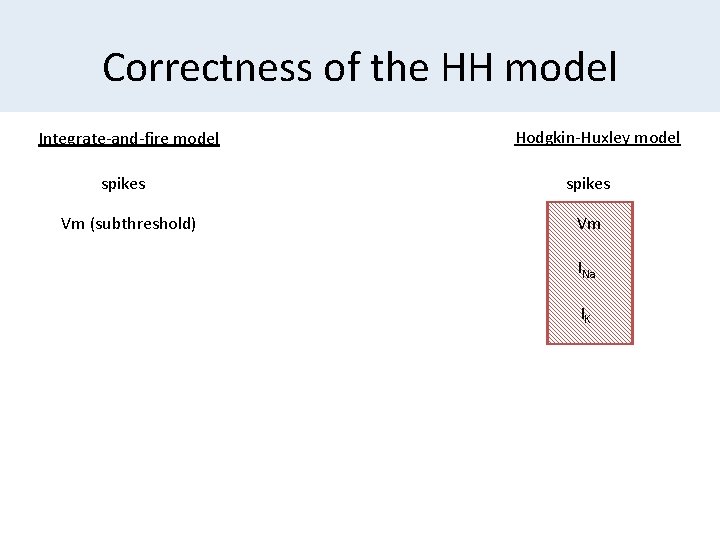 Correctness of the HH model

Integrate-and-fire model

spikes

Vm (subthreshold)

Hodgkin-Huxley model

spikes

Vm

$I_{Na}$

$I_K$